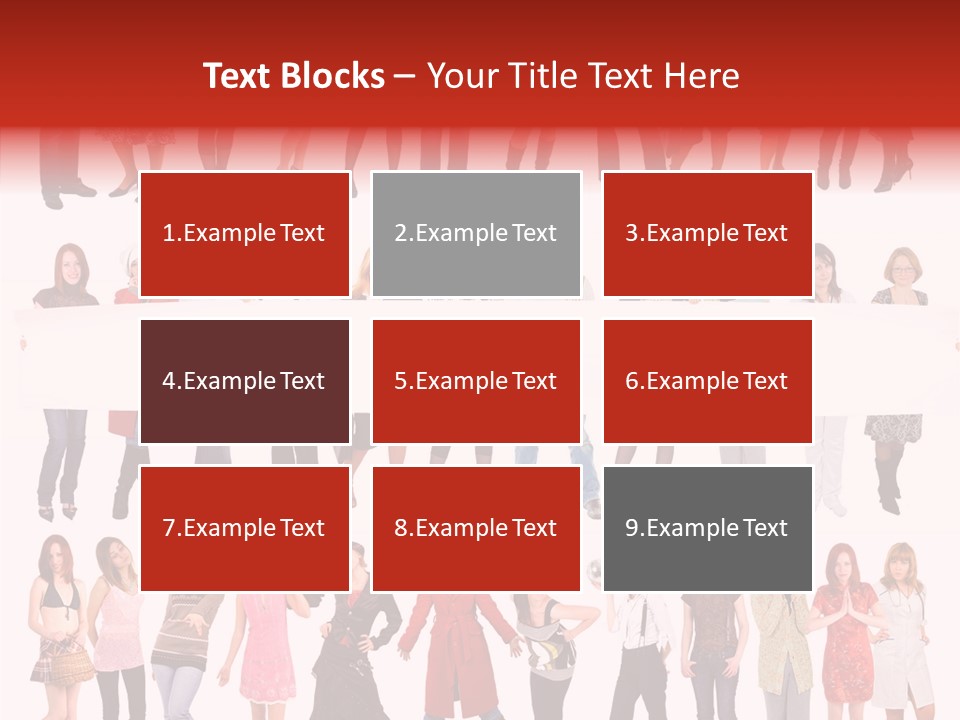 Text Blocks – Your Title Text Here

1.Example Text

2.Example Text

3.Example Text

4.Example Text

5.Example Text

6.Example Text

7.Example Text

8.Example Text

9.Example Text